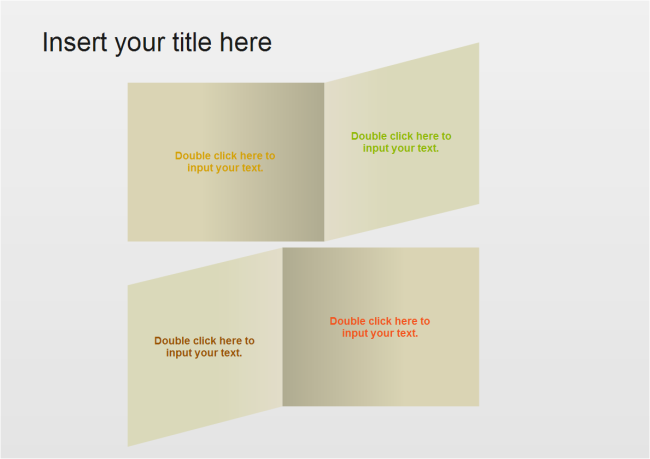 Insert your title here

Double click here to input your text.

Double click here to input your text.

Double click here to input your text.

Double click here to input your text.